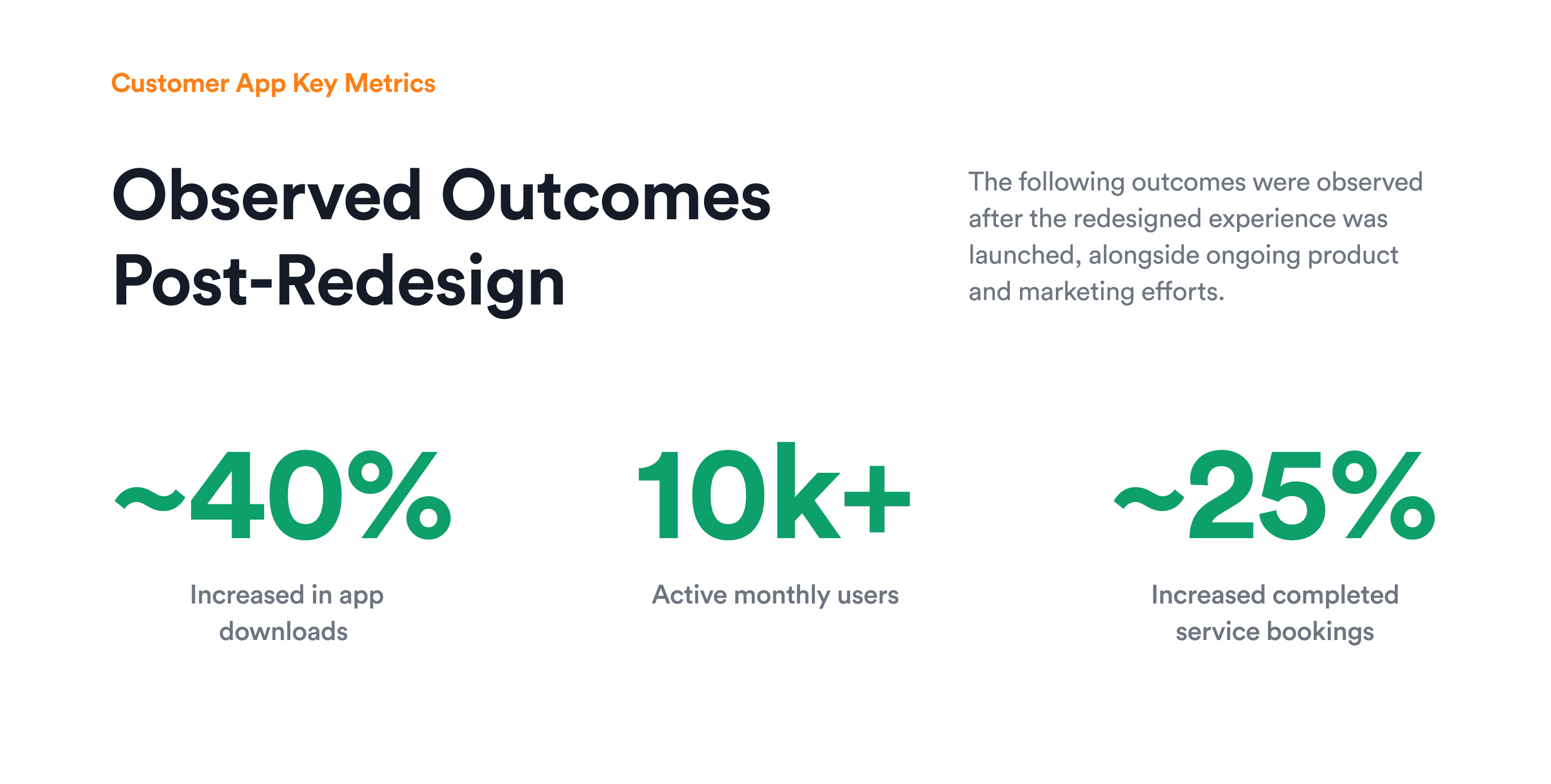 Customer App Key Metrics

Observed Outcomes Post-Redesign

The following outcomes were observed after the redesigned experience was launched, alongside ongoing product and marketing efforts.

~40%

Increased in app downloads

10k+

Active monthly users

~25%

Increased completed service bookings